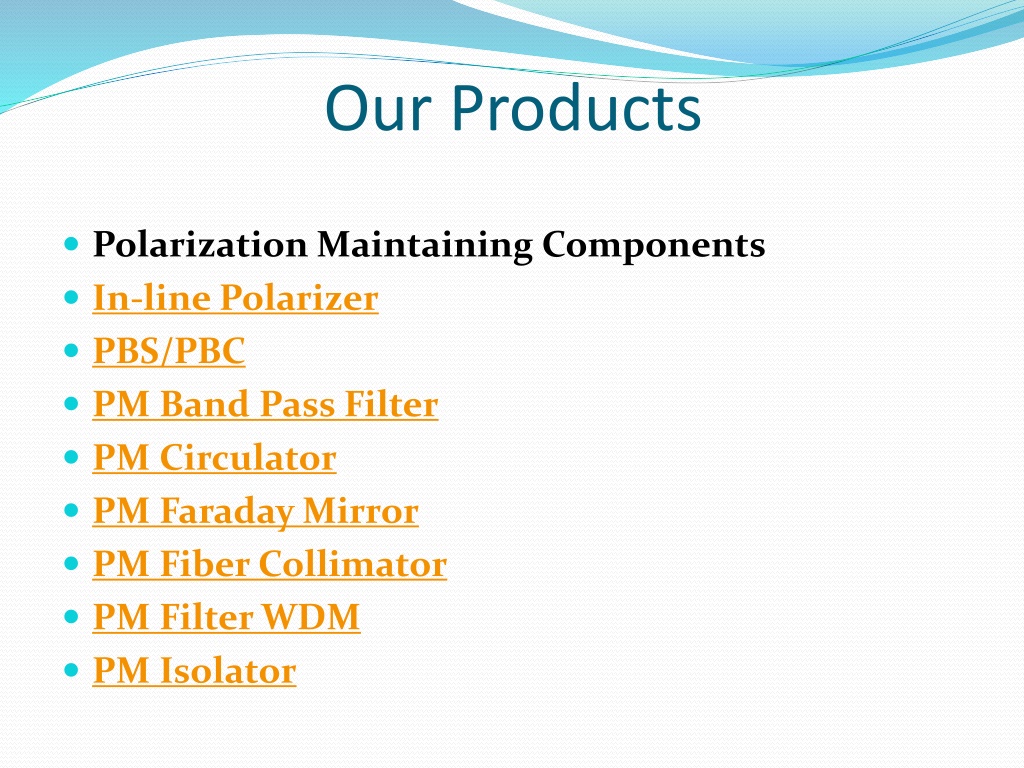 Our Products

- Polarization Maintaining Components
- In-line Polarizer
- PBS/PBC
- PM Band Pass Filter
- PM Circulator
- PM Faraday Mirror
- PM Fiber Collimator
- PM Filter WDM
- PM Isolator